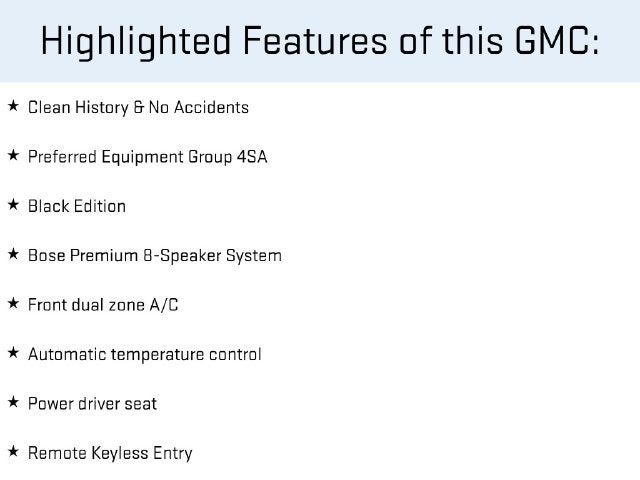 Highlighted Features of this GMC:

★ Clean History & No Accidents

★ Preferred Equipment Group 4SA

★ Black Edition

★ Bose Premium 8-Speaker System

★ Front dual zone A/C

★ Automatic temperature control

★ Power driver seat

★ Remote Keyless Entry